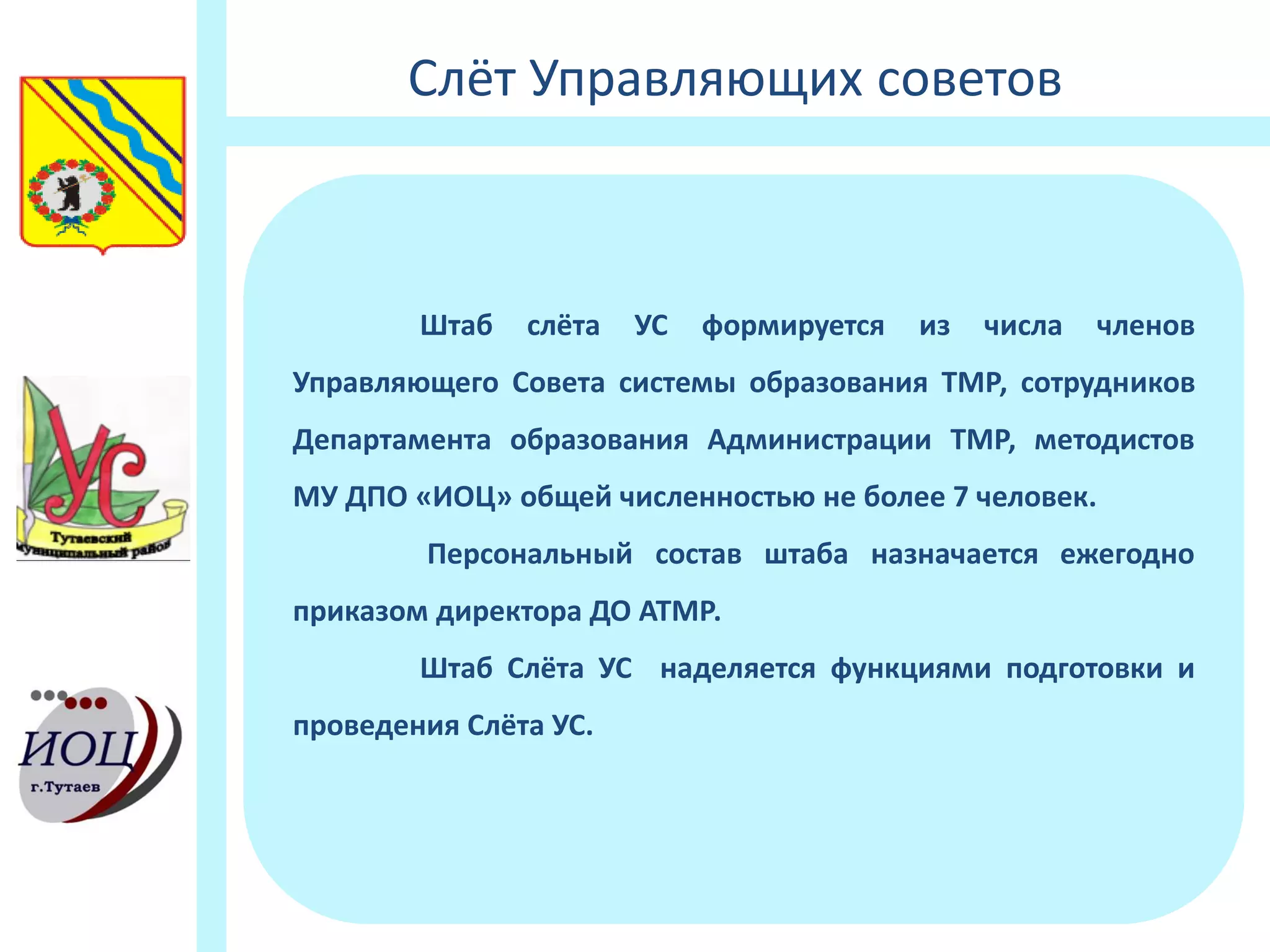 Слёт Управляющих советов

УС

Тутаевский муниципальный район

ИОЦ

г.Тутаев

Штаб слёта УС формируется из числа членов Управляющего Совета системы образования ТМР, сотрудников Департамента образования Администрации ТМР, методистов МУ ДПО «ИОЦ» общей численностью не более 7 человек.

Персональный состав штаба назначается ежегодно приказом директора ДО АТМР.

Штаб Слёта УС наделяется функциями подготовки и проведения Слёта УС.